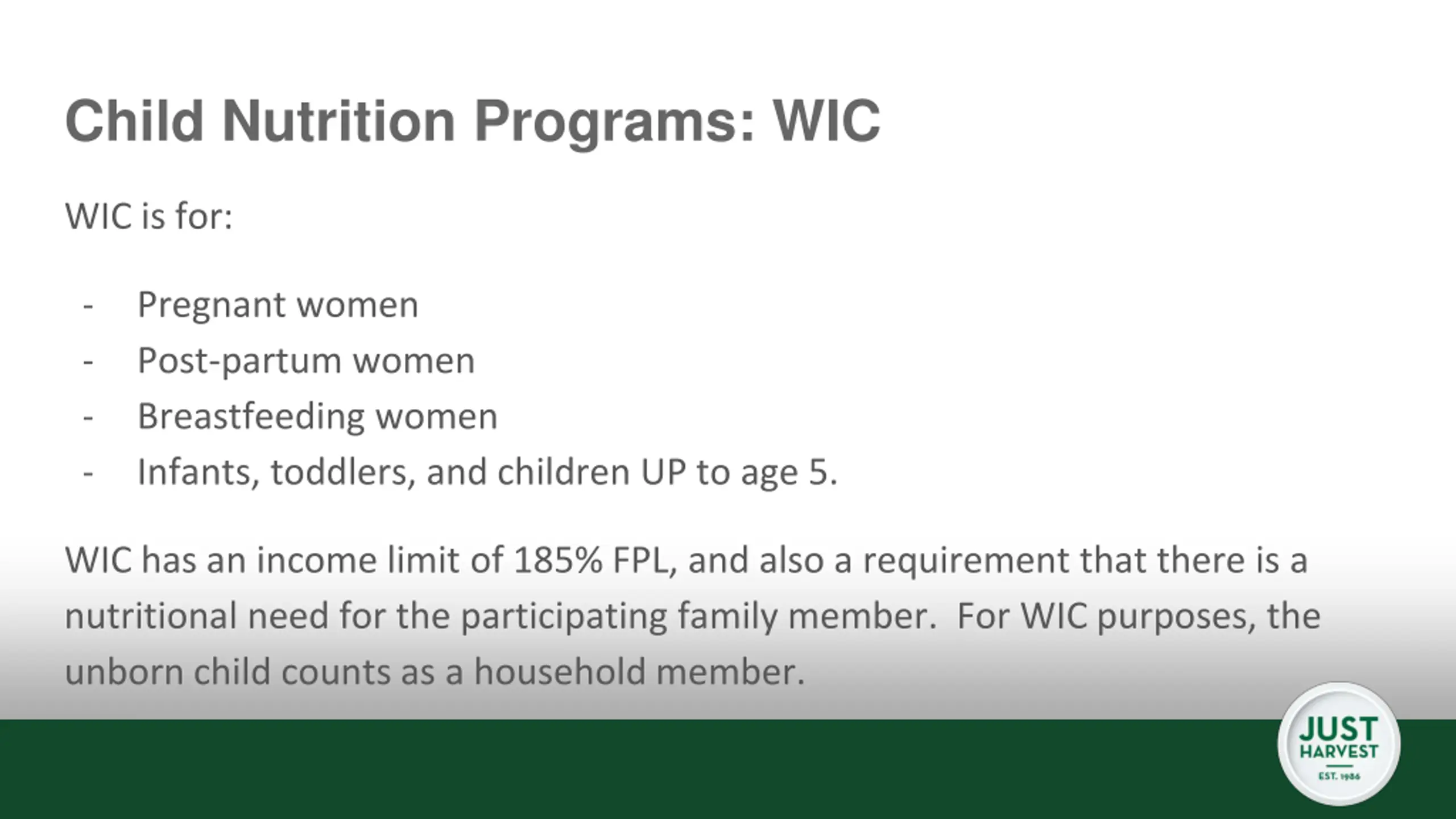 Child Nutrition Programs: WIC

WIC is for:

- Pregnant women
- Post-partum women
- Breastfeeding women
- Infants, toddlers, and children UP to age 5.

WIC has an income limit of 185% FPL, and also a requirement that there is a nutritional need for the participating family member. For WIC purposes, the unborn child counts as a household member.

JUST HARVEST EST. 1986